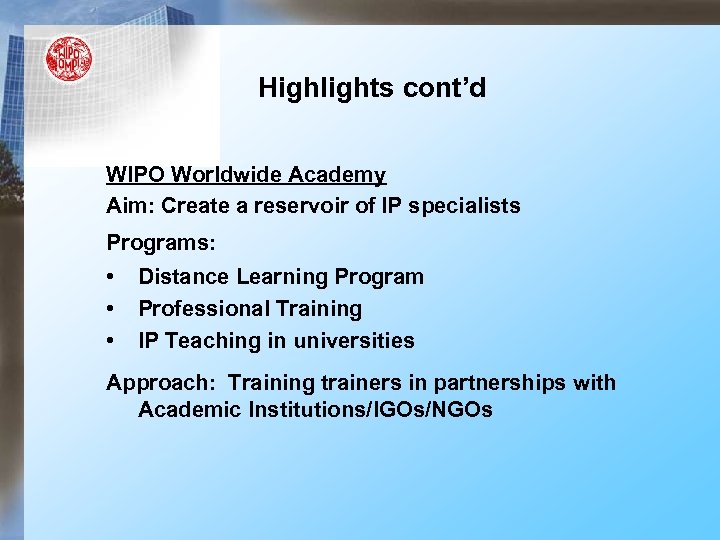 WIPO
OMPI

Highlights cont'd

WIPO Worldwide Academy
Aim: Create a reservoir of IP specialists
Programs:
• Distance Learning Program
• Professional Training
• IP Teaching in universities
Approach: Training trainers in partnerships with Academic Institutions/IGOs/NGOs